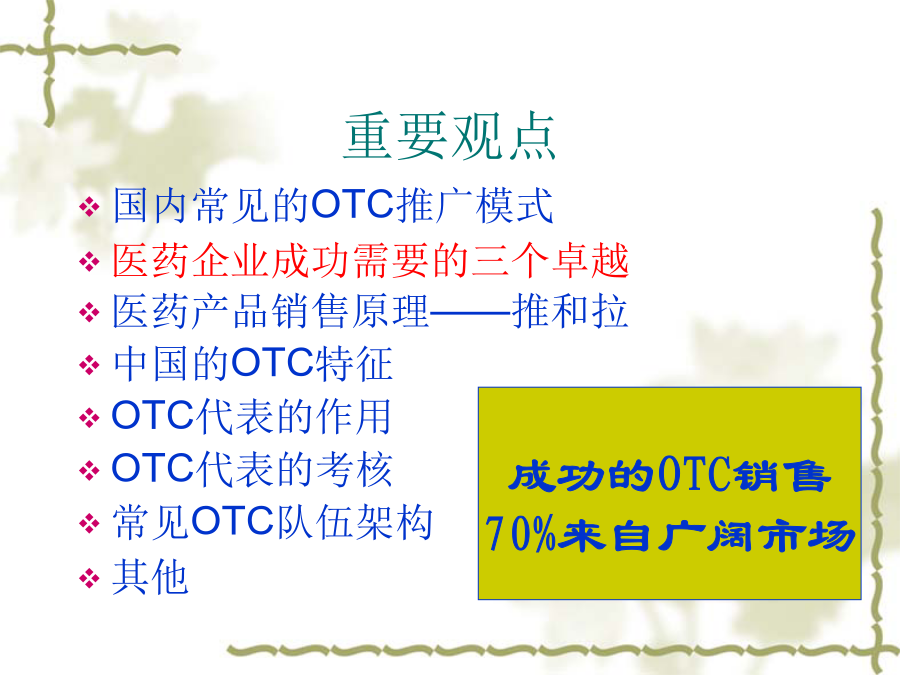 重要观点

❖ 国内常见的OTC推广模式
❖ 医药企业成功需要的三个卓越
❖ 医药产品销售原理——推和拉
❖ 中国的OTC特征
❖ OTC代表的作用
❖ OTC代表的考核
❖ 常见OTC队伍架构
❖ 其他

成功的OTC销售
70%来自广阔市场